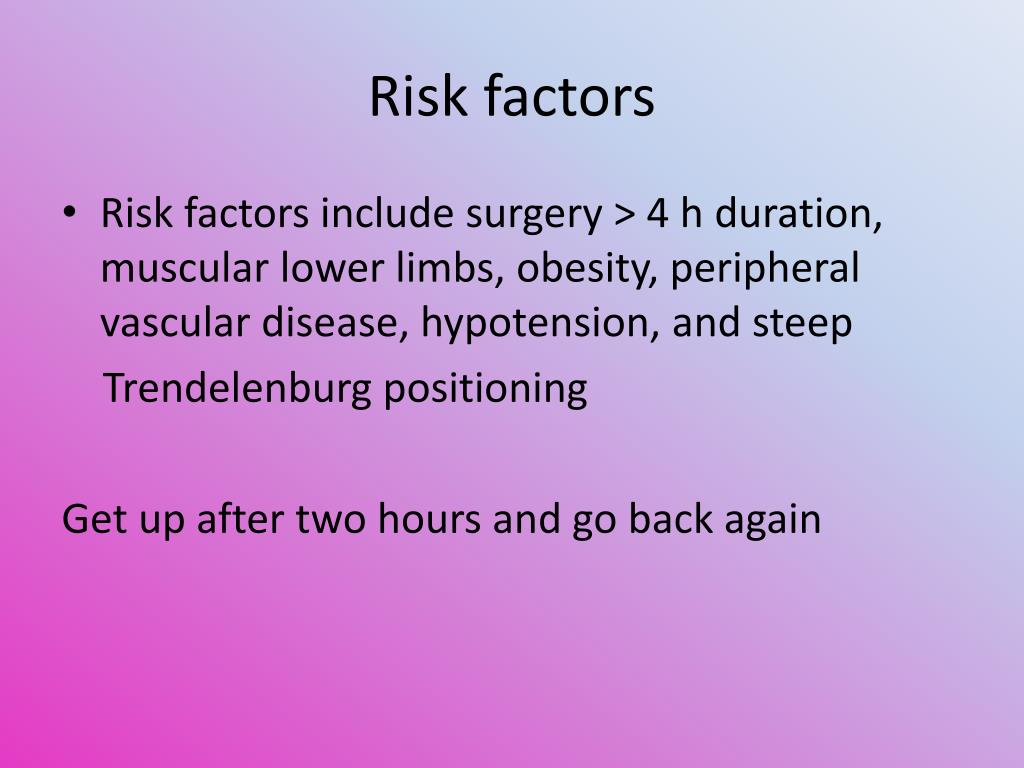 Risk factors

• Risk factors include surgery > 4 h duration, muscular lower limbs, obesity, peripheral vascular disease, hypotension, and steep Trendelenburg positioning

Get up after two hours and go back again